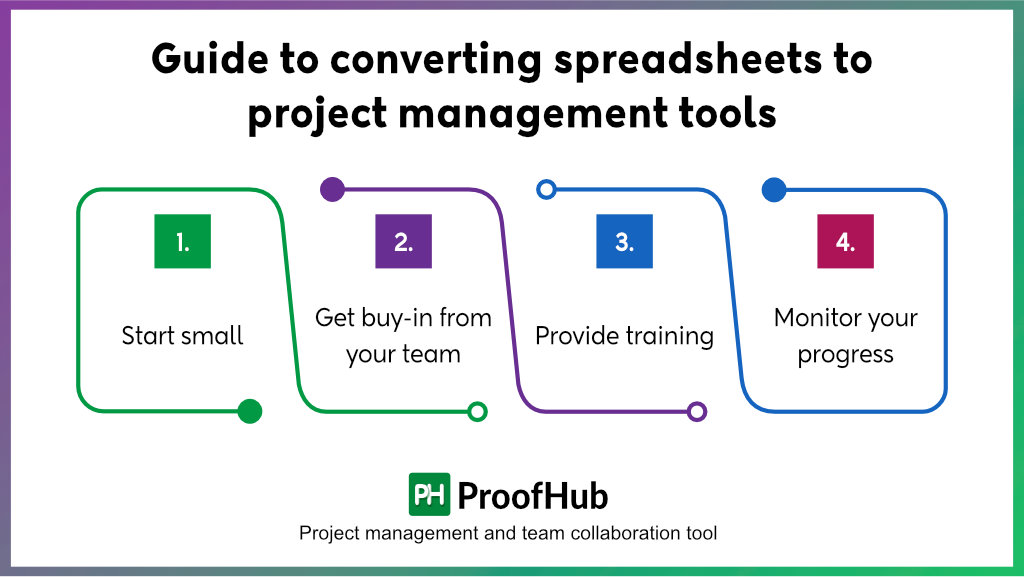 Guide to converting spreadsheets to project management tools

1.

Start small

2.

Get buy-in from your team

3.

Provide training

4.

Monitor your progress

PH ProofHub

Project management and team collaboration tool